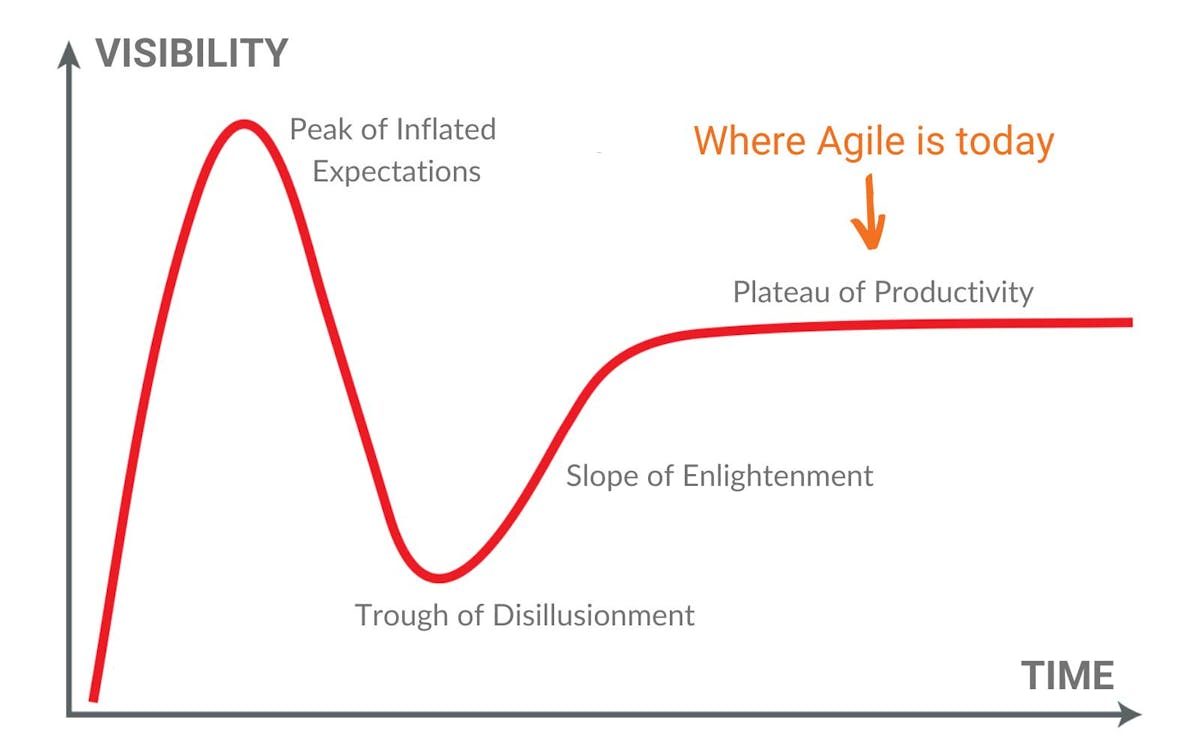 VISIBILITY

Peak of Inflated Expectations

Where Agile is today

Plateau of Productivity

Slope of Enlightenment

Trough of Disillusionment

TIME